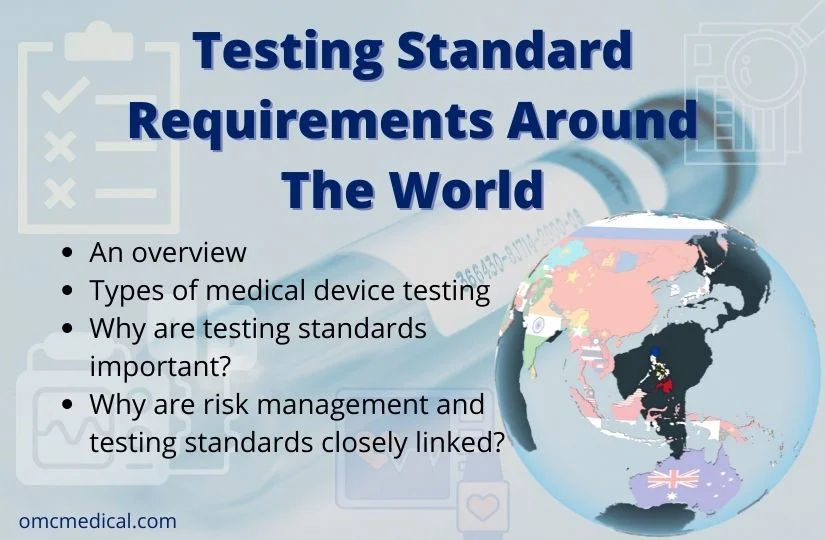 Testing Standard Requirements Around The World

- An overview
- Types of medical device testing
- Why are testing standards important?
- Why are risk management and testing standards closely linked?

omcmedical.com